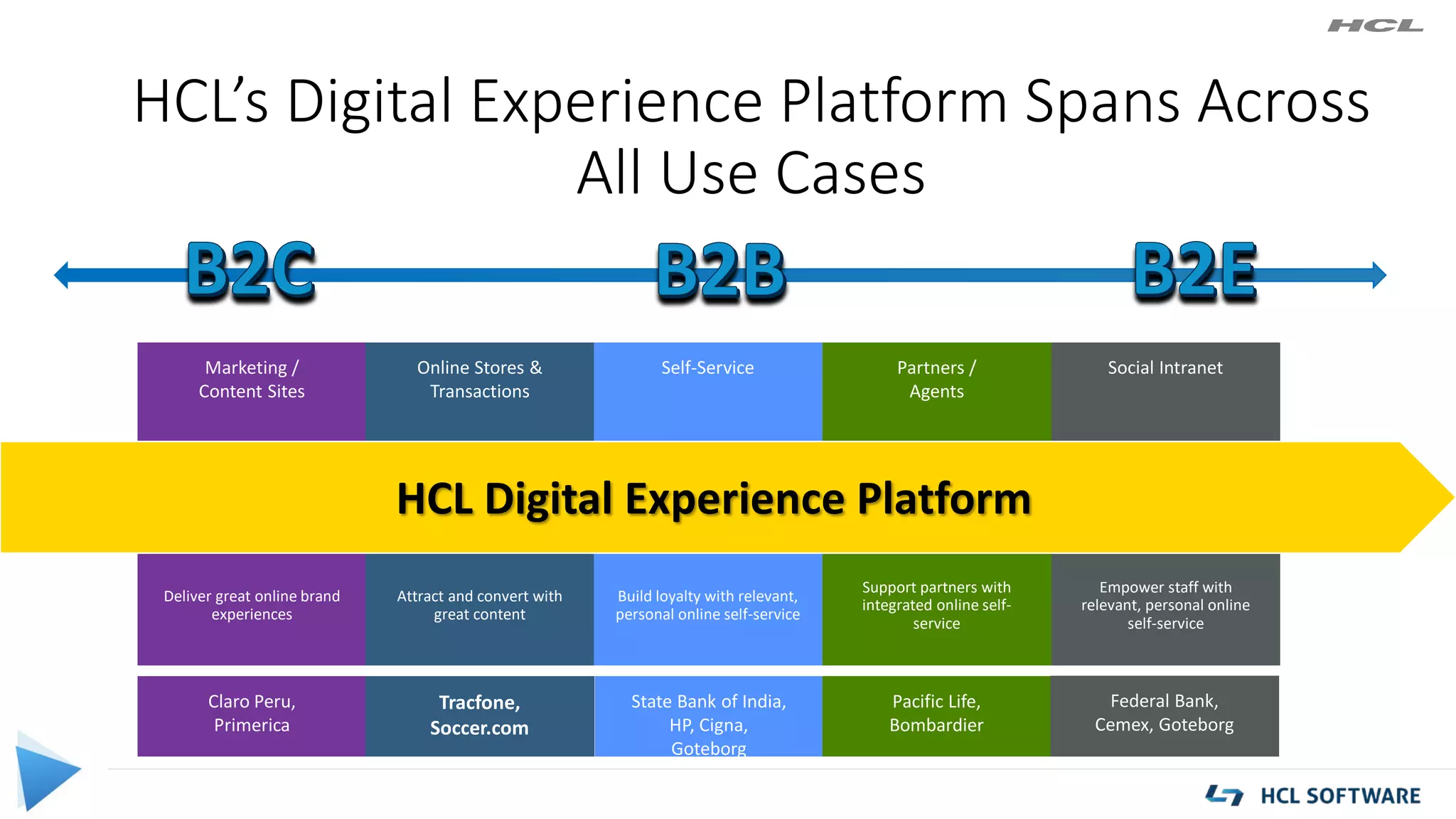 HCL

HCL's Digital Experience Platform Spans Across All Use Cases

B2C B2B B2E

| Marketing / Content Sites | Online Stores & Transactions | Self-Service | Partners / Agents | Social Intranet |
|---|---|---|---|---|

HCL Digital Experience Platform

| Deliver great online brand experiences | Attract and convert with great content | Build loyalty with relevant, personal online self-service | Support partners with integrated online self-service | Empower staff with relevant, personal online self-service |
|---|---|---|---|---|
| Claro Peru, Primerica | Tracfone, Soccer.com | State Bank of India, HP, Cigna, Goteborg | Pacific Life, Bombardier | Federal Bank, Cemex, Goteborg |

HCL SOFTWARE